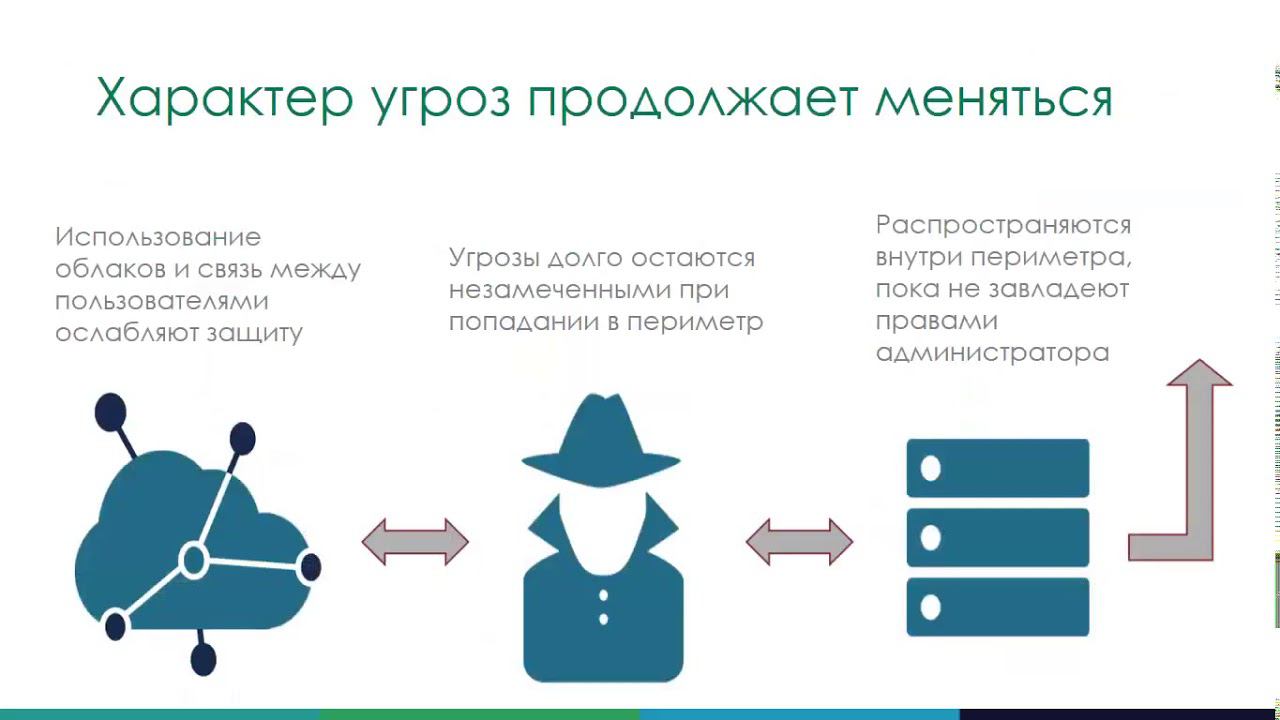 Характер угроз продолжает меняться

Использование облаков и связь между пользователями ослабляют защиту

Угрозы долго остаются незамеченными при попадании в периметр

Распространяются внутри периметра, пока не завладеют правами администратора